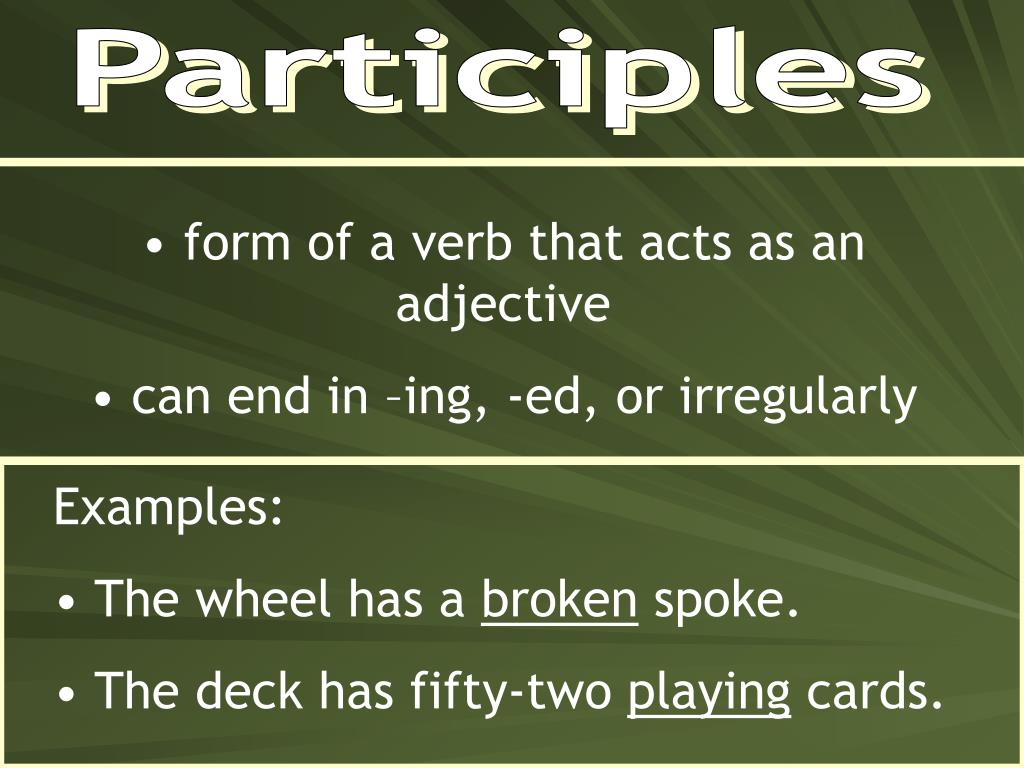 Participles

• form of a verb that acts as an adjective

• can end in –ing, -ed, or irregularly

Examples:

• The wheel has a broken spoke.

• The deck has fifty-two playing cards.